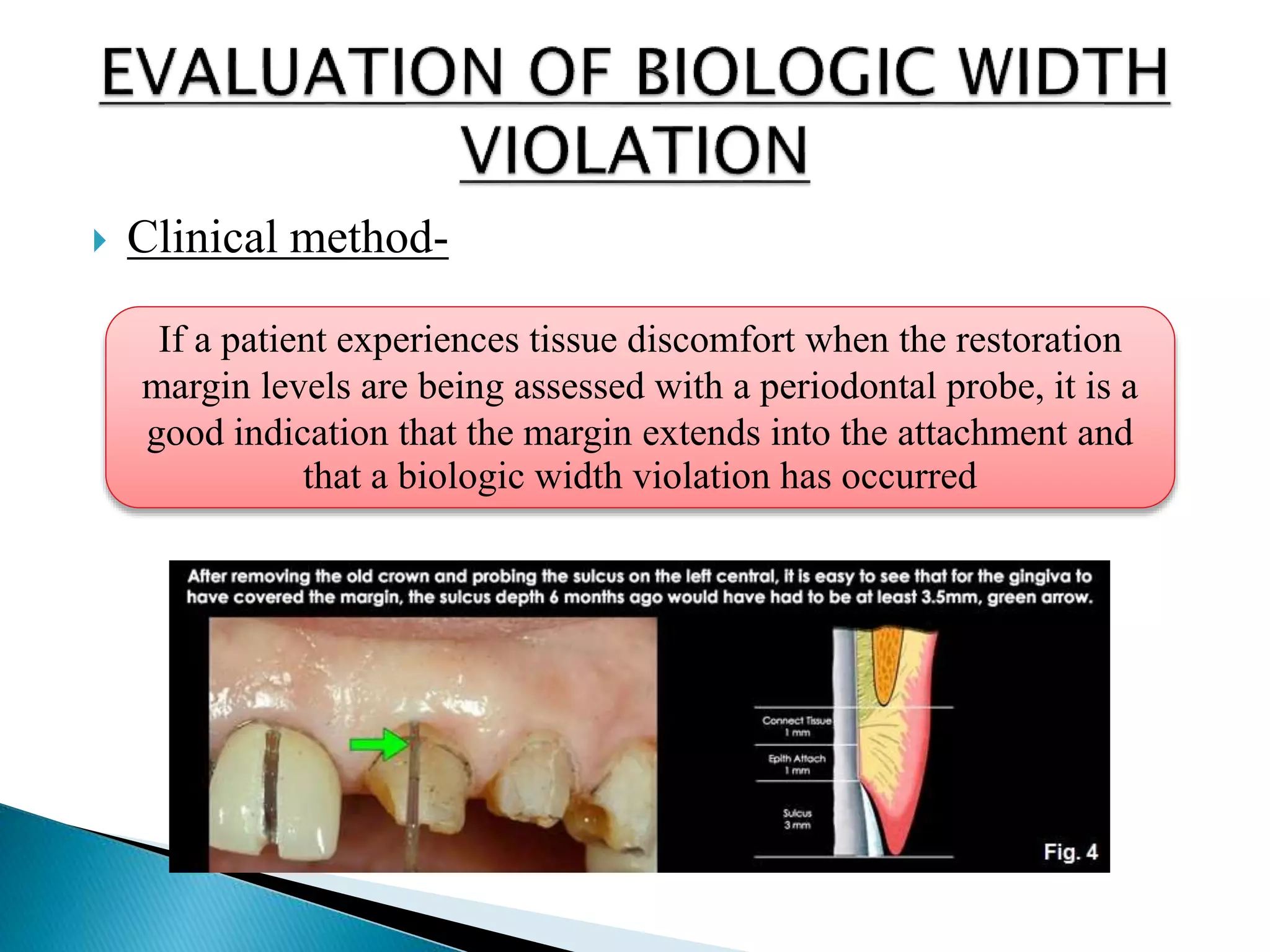 EVALUATION OF BIOLOGIC WIDTH VIOLATION

Clinical method-

If a patient experiences tissue discomfort when the restoration margin levels are being assessed with a periodontal probe, it is a good indication that the margin extends into the attachment and that a biologic width violation has occurred

After removing the old crown and probing the sulcus on the left central, it is easy to see that for the gingiva to have covered the margin, the sulcus depth 6 months ago would have had to be at least 3.5mm, green arrow.

Connect Tissue
1 mm

Epith Attach
1 mm

Sulcus
3 mm

Fig. 4